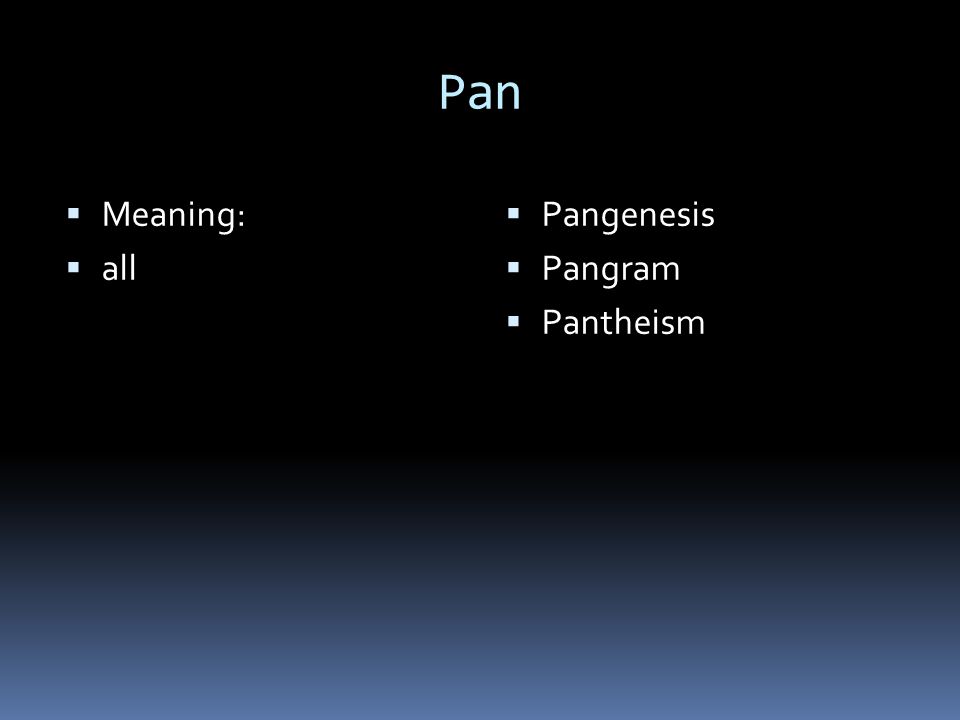 Pan

- Meaning:
- all

- Pangenesis
- Pangram
- Pantheism